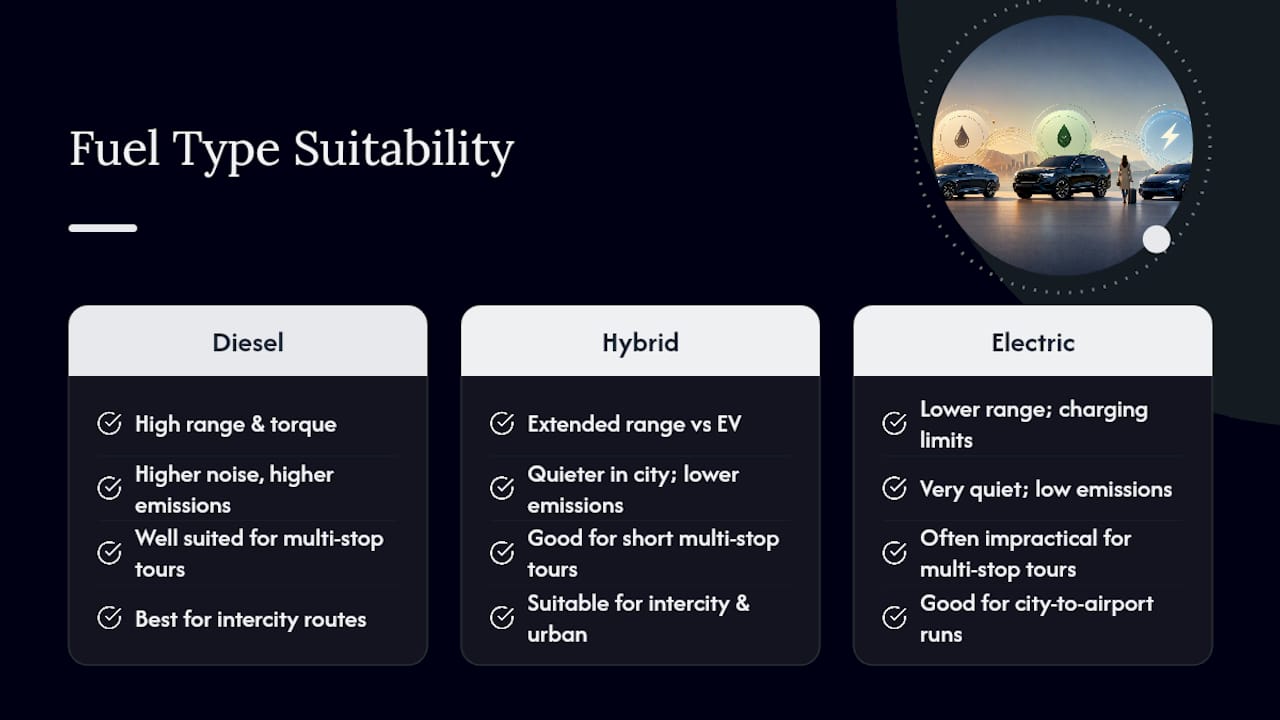 Fuel Type Suitability

Diesel

High range & torque

Higher noise, higher emissions

Well suited for multi-stop tours

Best for intercity routes

Hybrid

Extended range vs EV

Quieter in city; lower emissions

Good for short multi-stop tours

Suitable for intercity & urban

Electric

Lower range; charging limits

Very quiet; low emissions

Often impractical for multi-stop tours

Good for city-to-airport runs